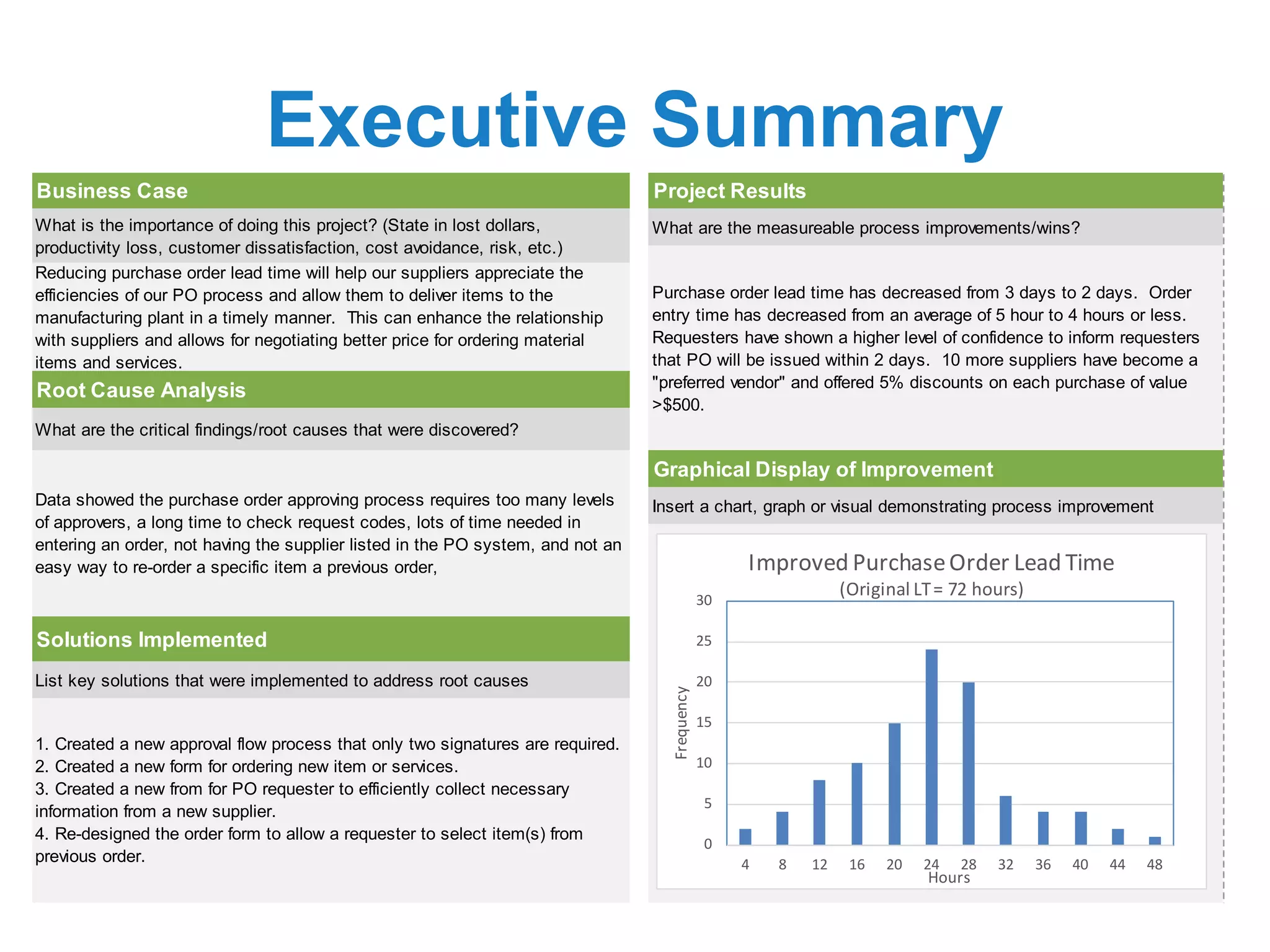 Executive Summary

Business Case

What is the importance of doing this project? (State in lost dollars, productivity loss, customer dissatisfaction, cost avoidance, risk, etc.)

Reducing purchase order lead time will help our suppliers appreciate the efficiencies of our PO process and allow them to deliver items to the manufacturing plant in a timely manner. This can enhance the relationship with suppliers and allows for negotiating better price for ordering material items and services.

Root Cause Analysis

What are the critical findings/root causes that were discovered?

Data showed the purchase order approving process requires too many levels of approvers, a long time to check request codes, lots of time needed in entering an order, not having the supplier listed in the PO system, and not an easy way to re-order a specific item a previous order,

Solutions Implemented

List key solutions that were implemented to address root causes

1. Created a new approval flow process that only two signatures are required.
2. Created a new form for ordering new item or services.
3. Created a new from for PO requester to efficiently collect necessary information from a new supplier.
4. Re-designed the order form to allow a requester to select item(s) from previous order.

Project Results

What are the measureable process improvements/wins?

Purchase order lead time has decreased from 3 days to 2 days. Order entry time has decreased from an average of 5 hour to 4 hours or less. Requesters have shown a higher level of confidence to inform requesters that PO will be issued within 2 days. 10 more suppliers have become a "preferred vendor" and offered 5% discounts on each purchase of value >$500.

Graphical Display of Improvement

Insert a chart, graph or visual demonstrating process improvement

Improved Purchase Order Lead Time
(Original LT = 72 hours)

Frequency
30
25
20
15
10
5
0

4 8 12 16 20 24 28 32 36 40 44 48
Hours